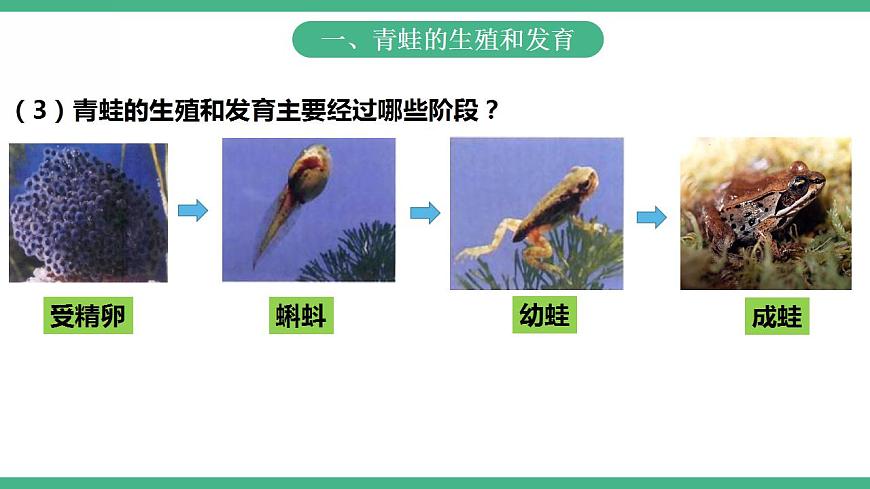 一、青蛙的生殖和发育

（3）青蛙的生殖和发育主要经过哪些阶段？

受精卵

蝌蚪

幼蛙

成蛙